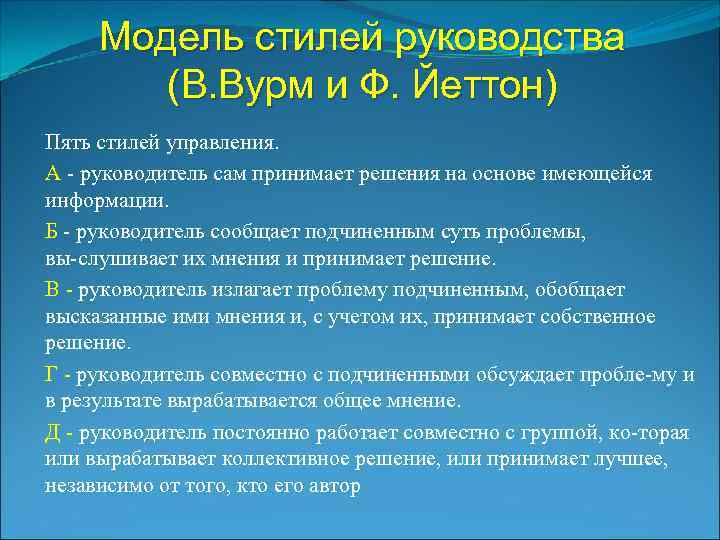 Модель стилей руководства (В.Вурм и Ф. Йеттон)

Пять стилей управления.

А - руководитель сам принимает решения на основе имеющейся информации.

Б - руководитель сообщает подчиненным суть проблемы, вы-слушивает их мнения и принимает решение.

В - руководитель излагает проблему подчиненным, обобщает высказанные ими мнения и, с учетом их, принимает собственное решение.

Г - руководитель совместно с подчиненными обсуждает пробле-му и в результате вырабатывается общее мнение.

Д - руководитель постоянно работает совместно с группой, ко-торая или вырабатывает коллективное решение, или принимает лучшее, независимо от того, кто его автор